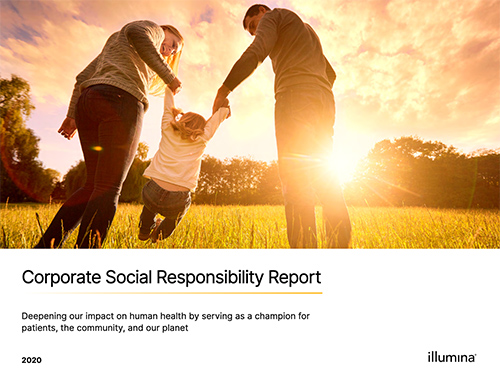 Corporate Social Responsibility Report

Deepening our impact on human health by serving as a champion for patients, the community, and our planet

2020

illumina